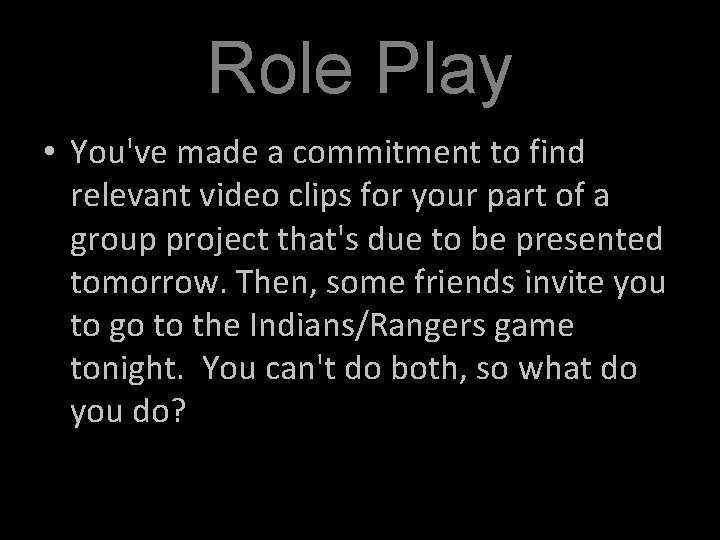 Role Play

• You've made a commitment to find relevant video clips for your part of a group project that's due to be presented tomorrow. Then, some friends invite you to go to the Indians/Rangers game tonight. You can't do both, so what do you do?